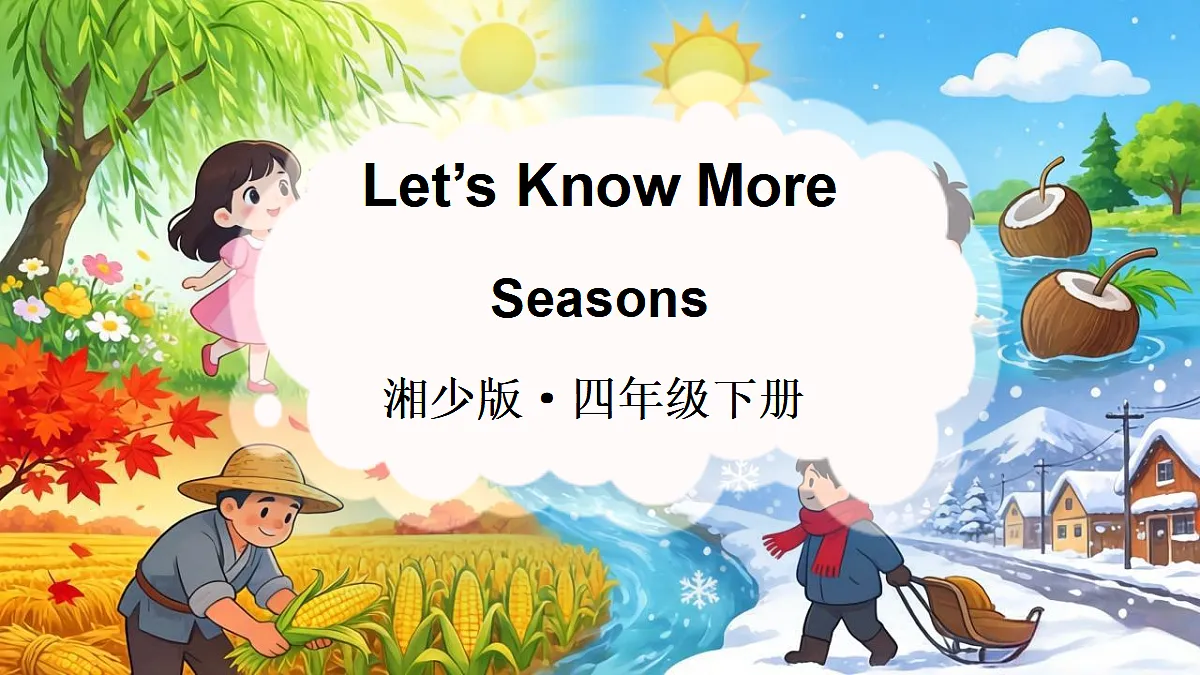 Let’s Know More

Seasons

湘少版 • 四年级下册